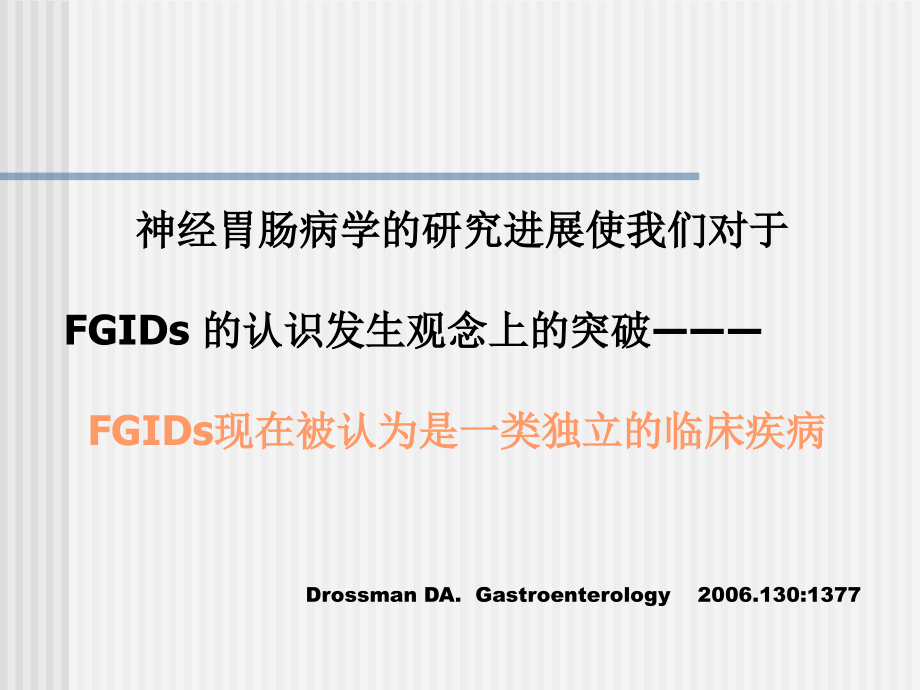 神经胃肠病学的研究进展使我们对于

FGIDs 的认识发生观念上的突破———

FGIDs现在被认为是一类独立的临床疾病

Drossman DA. Gastroenterology 2006.130:1377